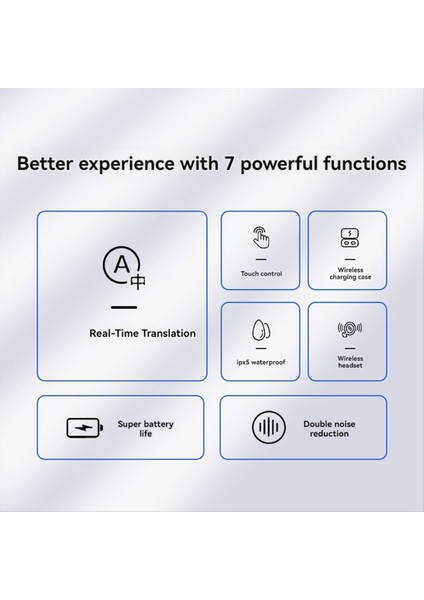 Better experience with 7 powerful functions

A 中

Real-Time Translation

Touch control

Wireless charging case

ipx5 waterproof

Wireless headset

Super battery life

Double noise reduction